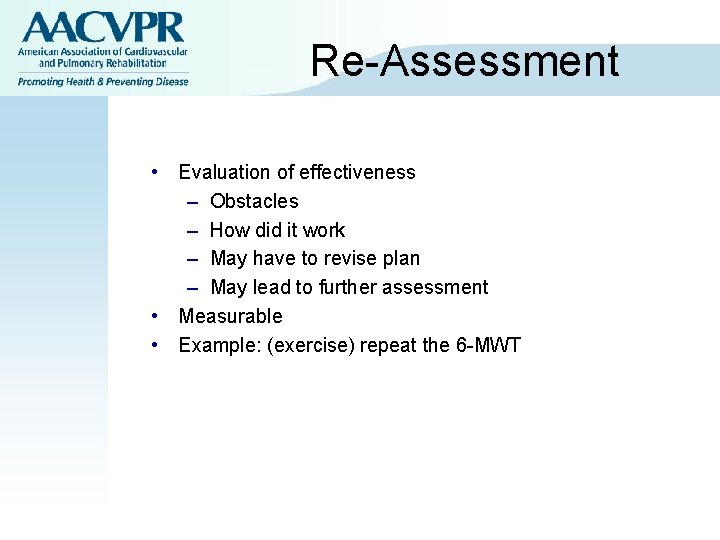 AACVPR
American Association of Cardiovascular and Pulmonary Rehabilitation
Promoting Health & Preventing Disease

Re-Assessment

• Evaluation of effectiveness
– Obstacles
– How did it work
– May have to revise plan
– May lead to further assessment
• Measurable
• Example: (exercise) repeat the 6-MWT